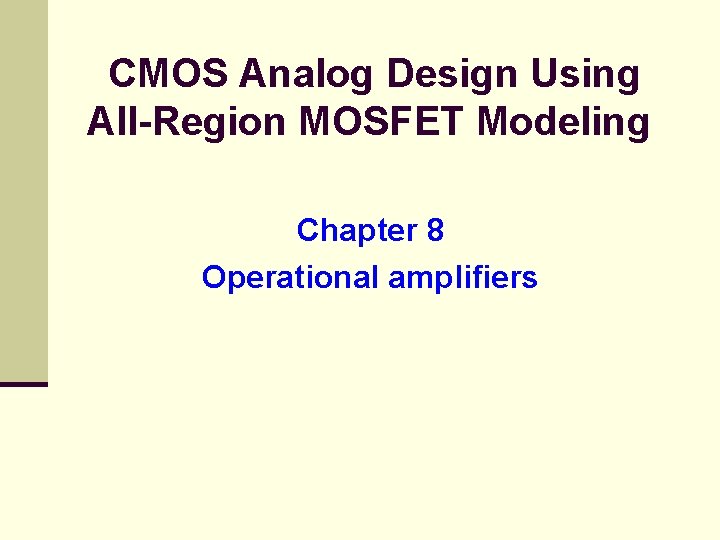 CMOS Analog Design Using All-Region MOSFET Modeling

Chapter 8

Operational amplifiers